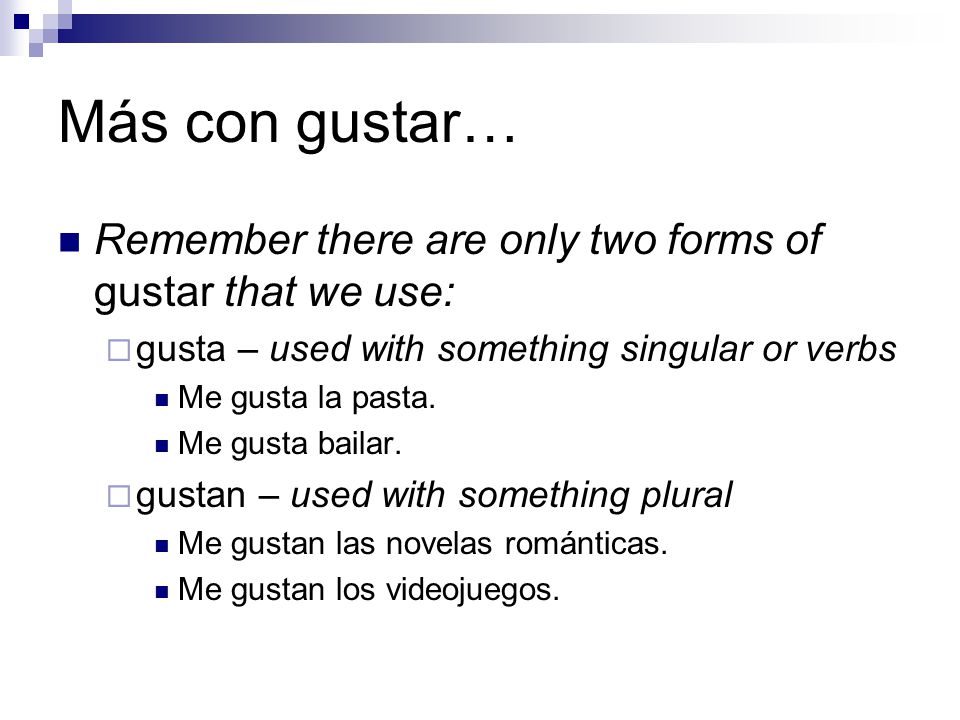 Más con gustar…

Remember there are only two forms of gustar that we use:

gusta – used with something singular or verbs

Me gusta la pasta.

Me gusta bailar.

gustan – used with something plural

Me gustan las novelas románticas.

Me gustan los videojuegos.